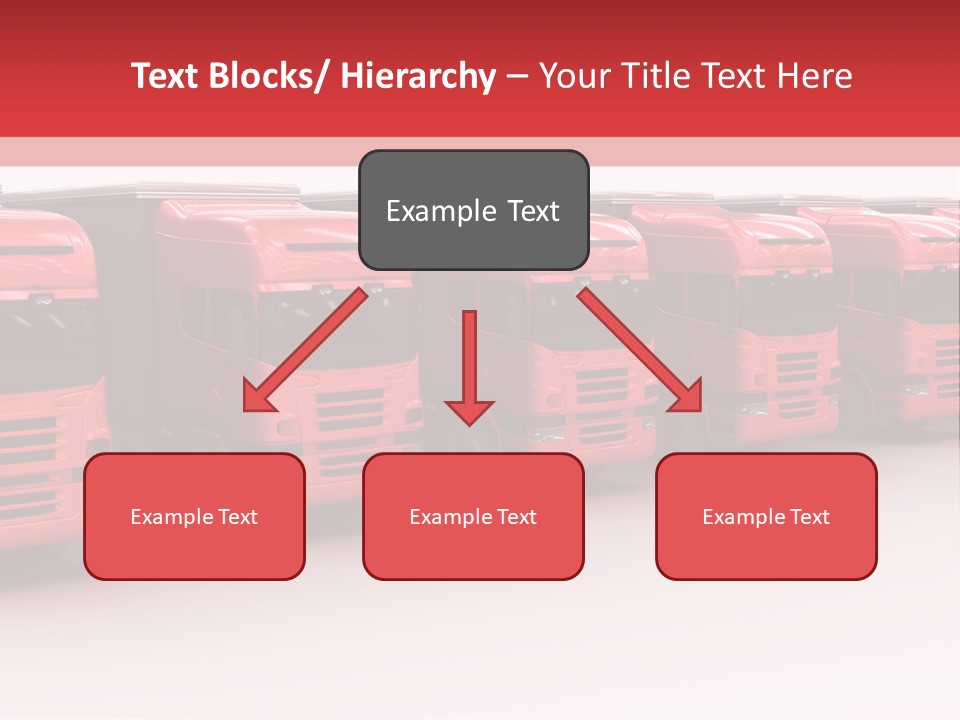 Text Blocks/ Hierarchy – Your Title Text Here

Example Text

Example Text

Example Text

Example Text